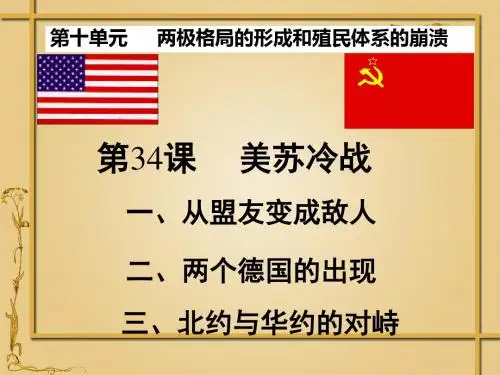 第十单元　两极格局的形成和殖民体系的崩溃

第34课　美苏冷战

一、从盟友变成敌人

二、两个德国的出现

三、北约与华约的对峙